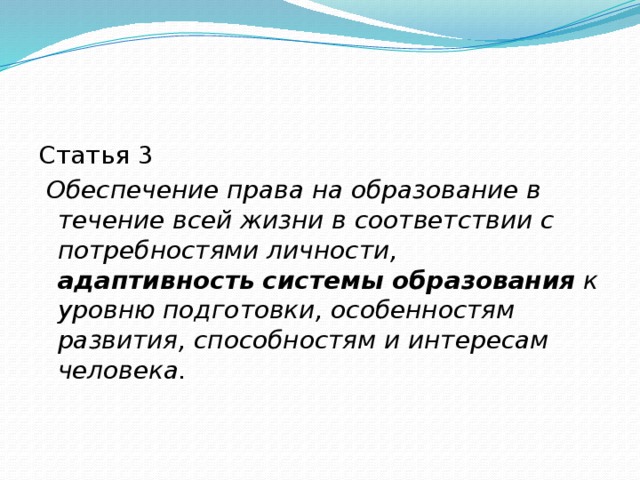 Статья 3

Обеспечение права на образование в течение всей жизни в соответствии с потребностями личности, адаптивность системы образования к уровню подготовки, особенностям развития, способностям и интересам человека.